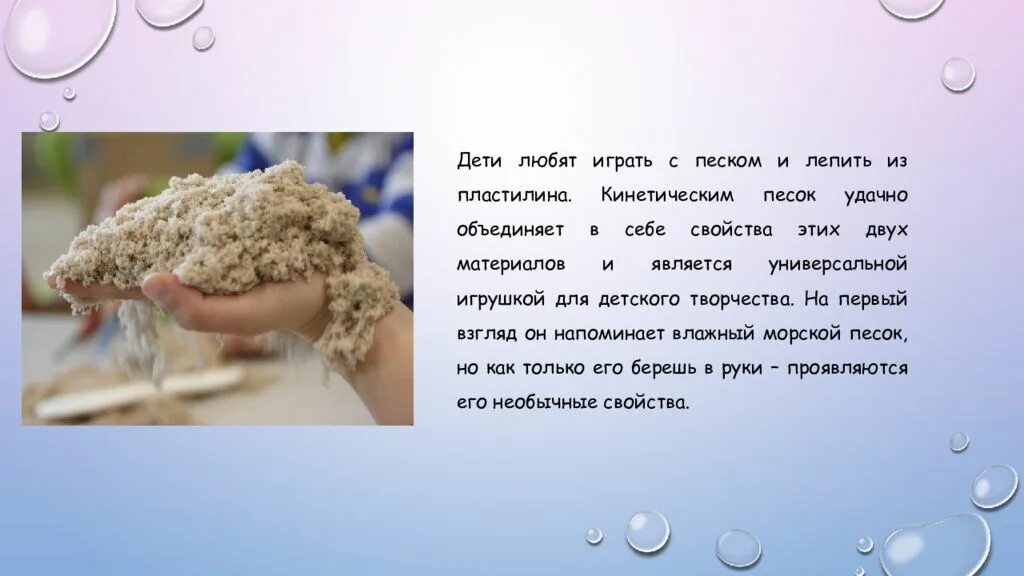 Дети любят играть с песком и лепить из пластилина. Кинетическим песок удачно объединяет в себе свойства этих двух материалов и является универсальной игрушкой для детского творчества. На первый взгляд он напоминает влажный морской песок, но как только его берешь в руки – проявляются его необычные свойства.